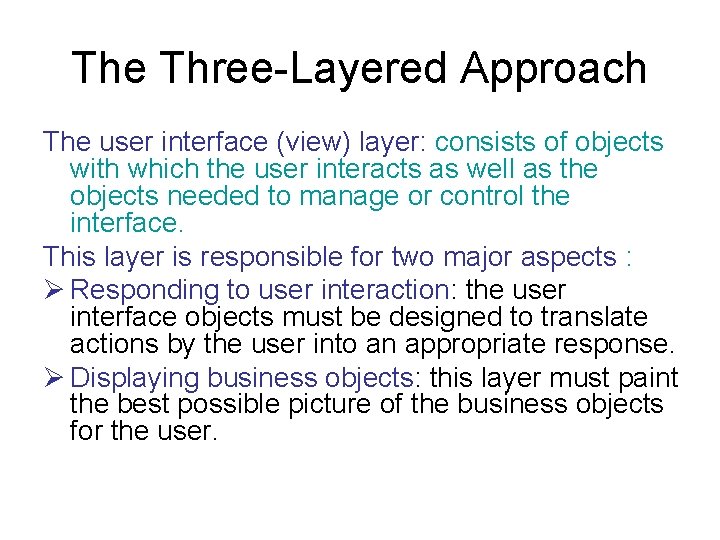 The Three-Layered Approach

The user interface (view) layer: consists of objects with which the user interacts as well as the objects needed to manage or control the interface.

This layer is responsible for two major aspects :

➢ Responding to user interaction: the user interface objects must be designed to translate actions by the user into an appropriate response.

➢ Displaying business objects: this layer must paint the best possible picture of the business objects for the user.